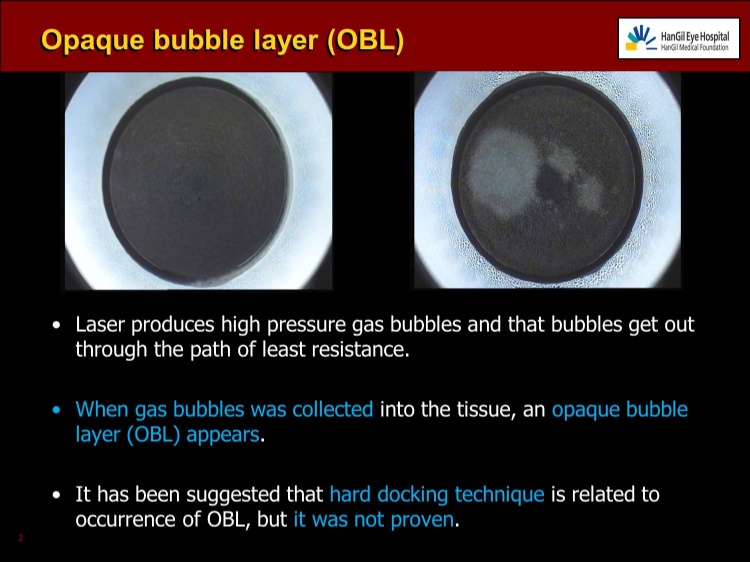 Opaque bubble layer (OBL)

HanGil Eye Hospital
HanGil Medical Foundation

• Laser produces high pressure gas bubbles and that bubbles get out through the path of least resistance.

• When gas bubbles was collected into the tissue, an opaque bubble layer (OBL) appears.

• It has been suggested that hard docking technique is related to occurrence of OBL, but it was not proven.

2